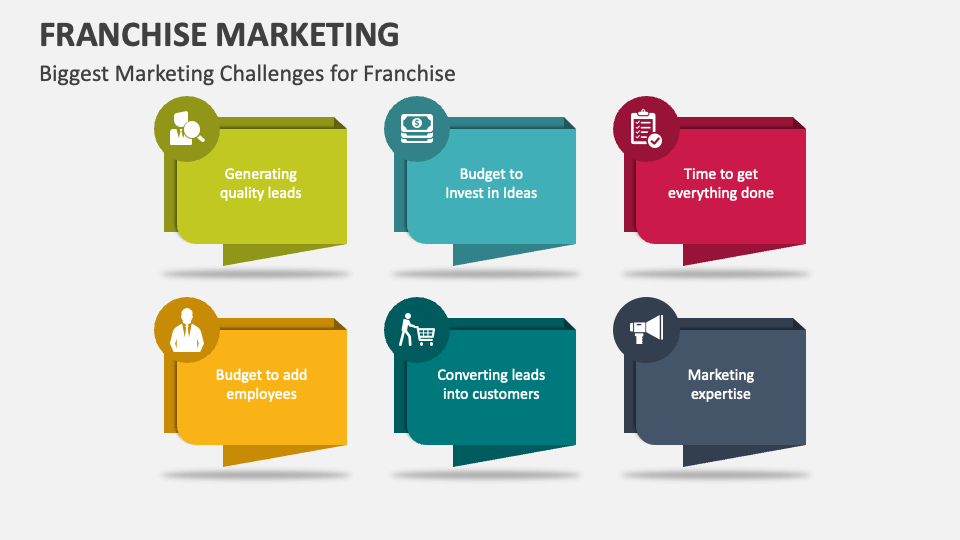 FRANCHISE MARKETING

Biggest Marketing Challenges for Franchise

Generating quality leads

Budget to Invest in Ideas

Time to get everything done

Budget to add employees

Converting leads into customers

Marketing expertise